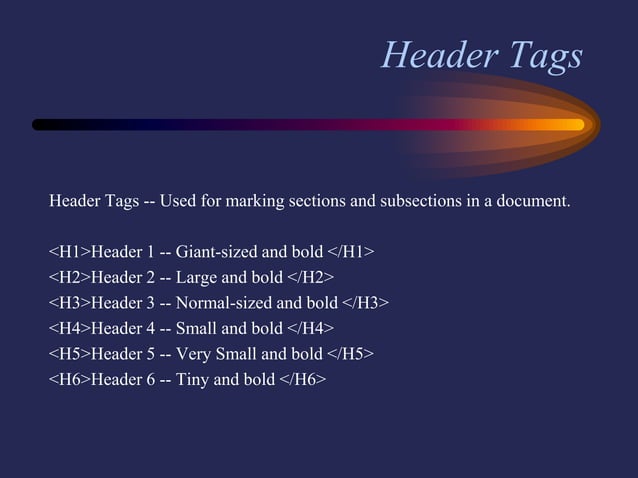 Header Tags

Header Tags -- Used for marking sections and subsections in a document.

<H1>Header 1 -- Giant-sized and bold </H1>
<H2>Header 2 -- Large and bold </H2>
<H3>Header 3 -- Normal-sized and bold </H3>
<H4>Header 4 -- Small and bold </H4>
<H5>Header 5 -- Very Small and bold </H5>
<H6>Header 6 -- Tiny and bold </H6>